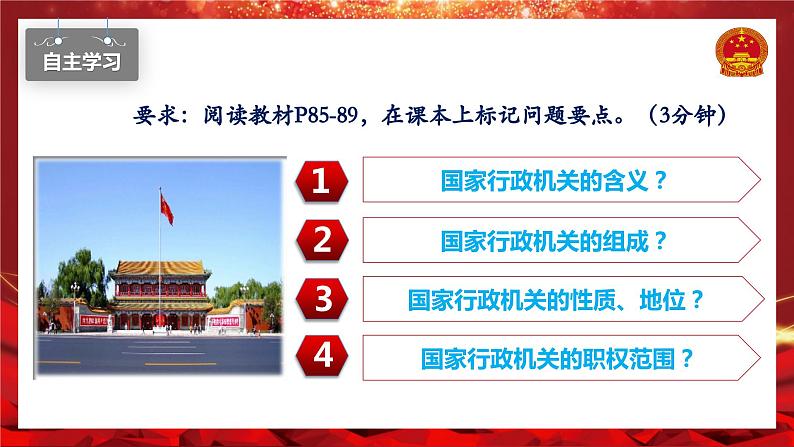 自主学习

要求：阅读教材P85-89，在课本上标记问题要点。（3分钟）

1 国家行政机关的含义？

2 国家行政机关的组成？

3 国家行政机关的性质、地位？

4 国家行政机关的职权范围？